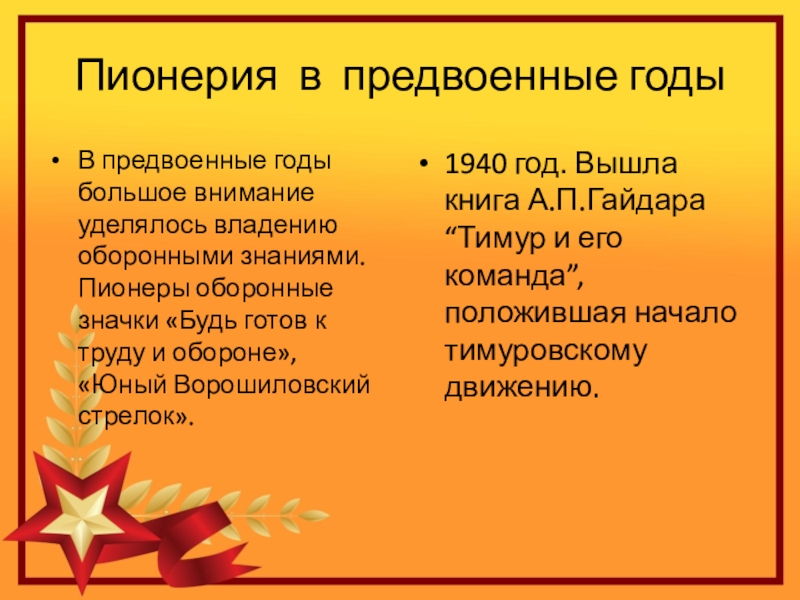 Пионерия в предвоенные годы

• В предвоенные годы большое внимание уделялось владению оборонными знаниями. Пионеры оборонные значки «Будь готов к труду и обороне», «Юный Ворошиловский стрелок».

• 1940 год. Вышла книга А.П.Гайдара “Тимур и его команда”, положившая начало тимуровскому движению.